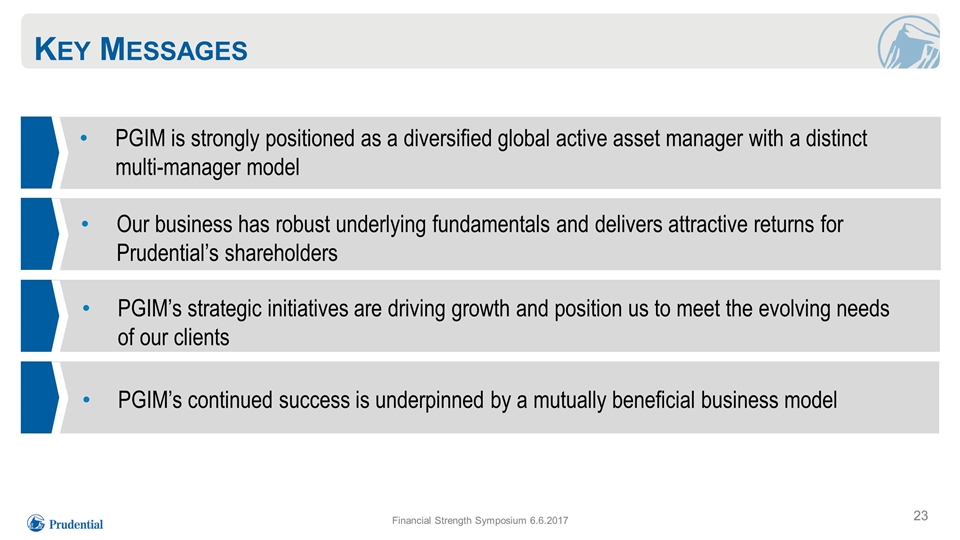 KEY MESSAGES

• PGIM is strongly positioned as a diversified global active asset manager with a distinct multi-manager model

• Our business has robust underlying fundamentals and delivers attractive returns for Prudential's shareholders

• PGIM's strategic initiatives are driving growth and position us to meet the evolving needs of our clients

• PGIM's continued success is underpinned by a mutually beneficial business model

Prudential

Financial Strength Symposium 6.6.2017

23